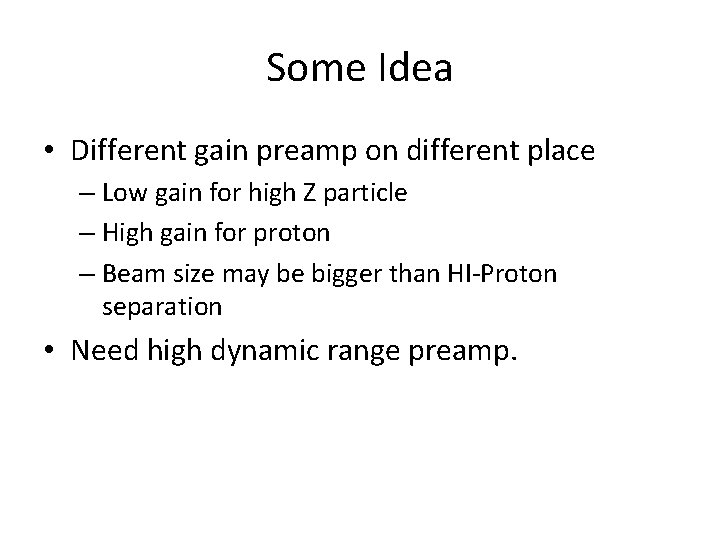 Some Idea

• Different gain preamp on different place
  – Low gain for high Z particle
  – High gain for proton
  – Beam size may be bigger than HI-Proton separation
• Need high dynamic range preamp.